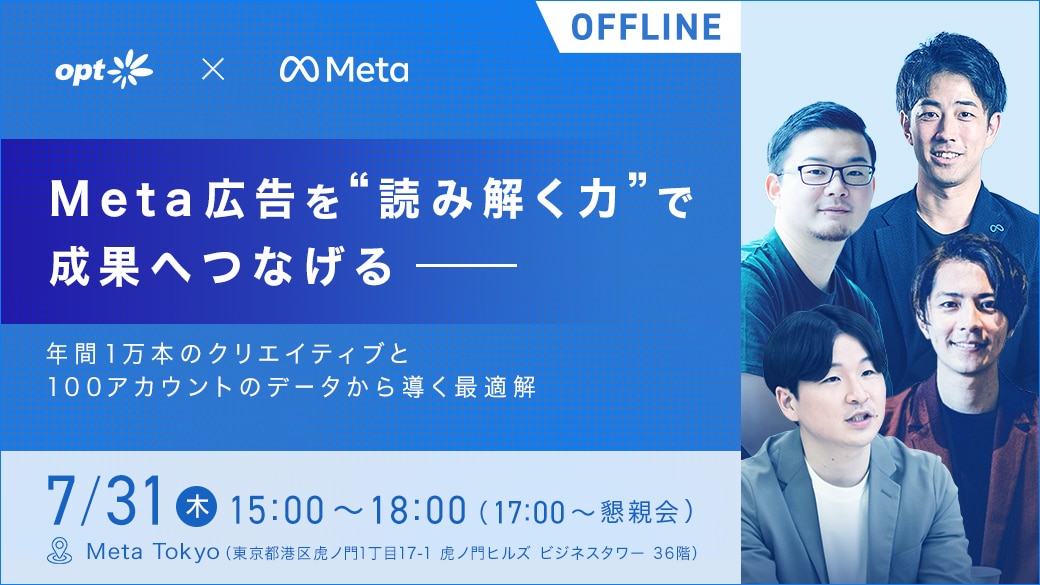 OFFLINE

opt × Meta

Meta広告を“読み解く力”で成果へつなげる ——

年間1万本のクリエイティブと100アカウントのデータから導く最適解

7/31 木 15:00～18:00（17:00～懇親会）

Meta Tokyo（東京都港区虎ノ門1丁目17-1 虎ノ門ヒルズ ビジネスタワー 36階）